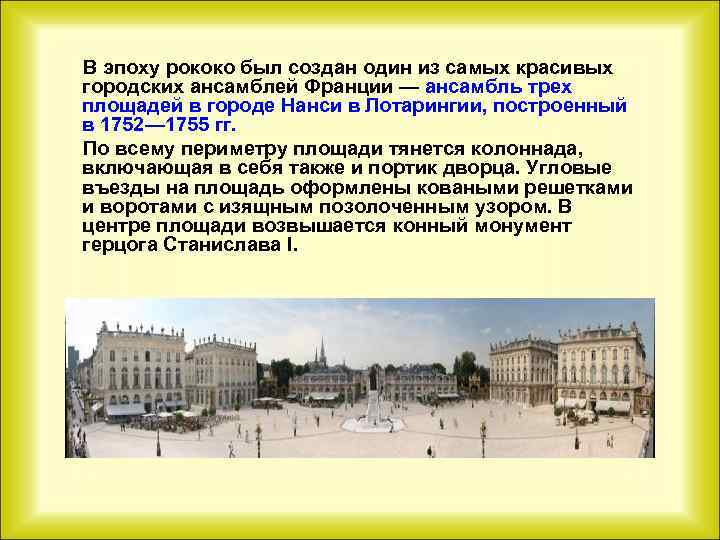 В эпоху рококо был создан один из самых красивых городских ансамблей Франции — ансамбль трех площадей в городе Нанси в Лотарингии, построенный в 1752—1755 гг.

По всему периметру площади тянется колоннада, включающая в себя также и портик дворца. Угловые въезды на площадь оформлены коваными решетками и воротами с изящным позолоченным узором. В центре площади возвышается конный монумент герцога Станислава I.